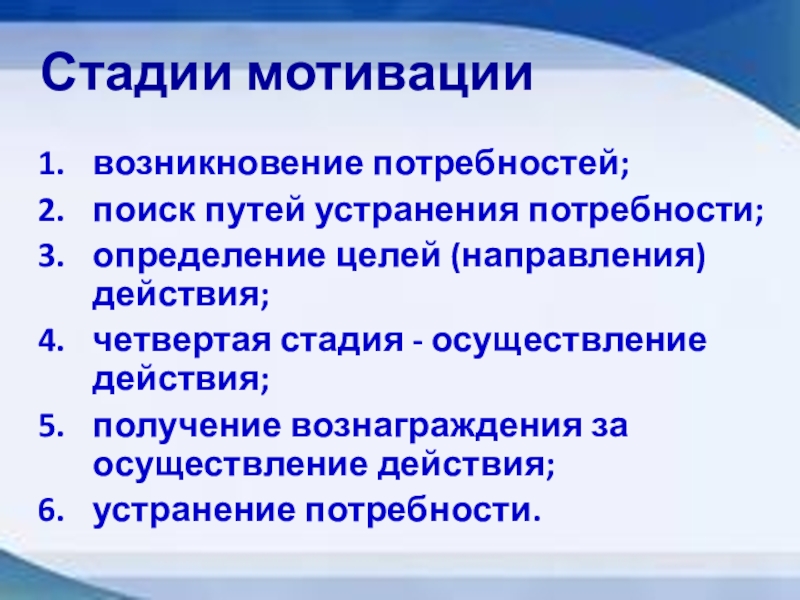 Стадии мотивации

1. возникновение потребностей;
2. поиск путей устранения потребности;
3. определение целей (направления) действия;
4. четвертая стадия - осуществление действия;
5. получение вознаграждения за осуществление действия;
6. устранение потребности.